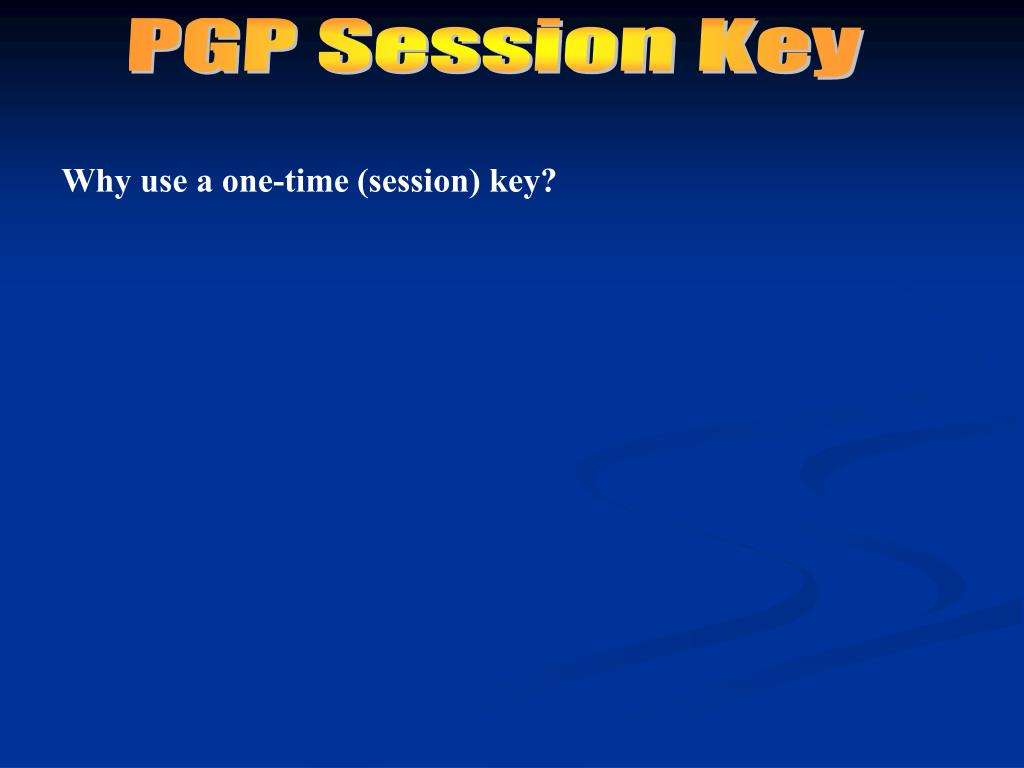 PGP Session Key

Why use a one-time (session) key?